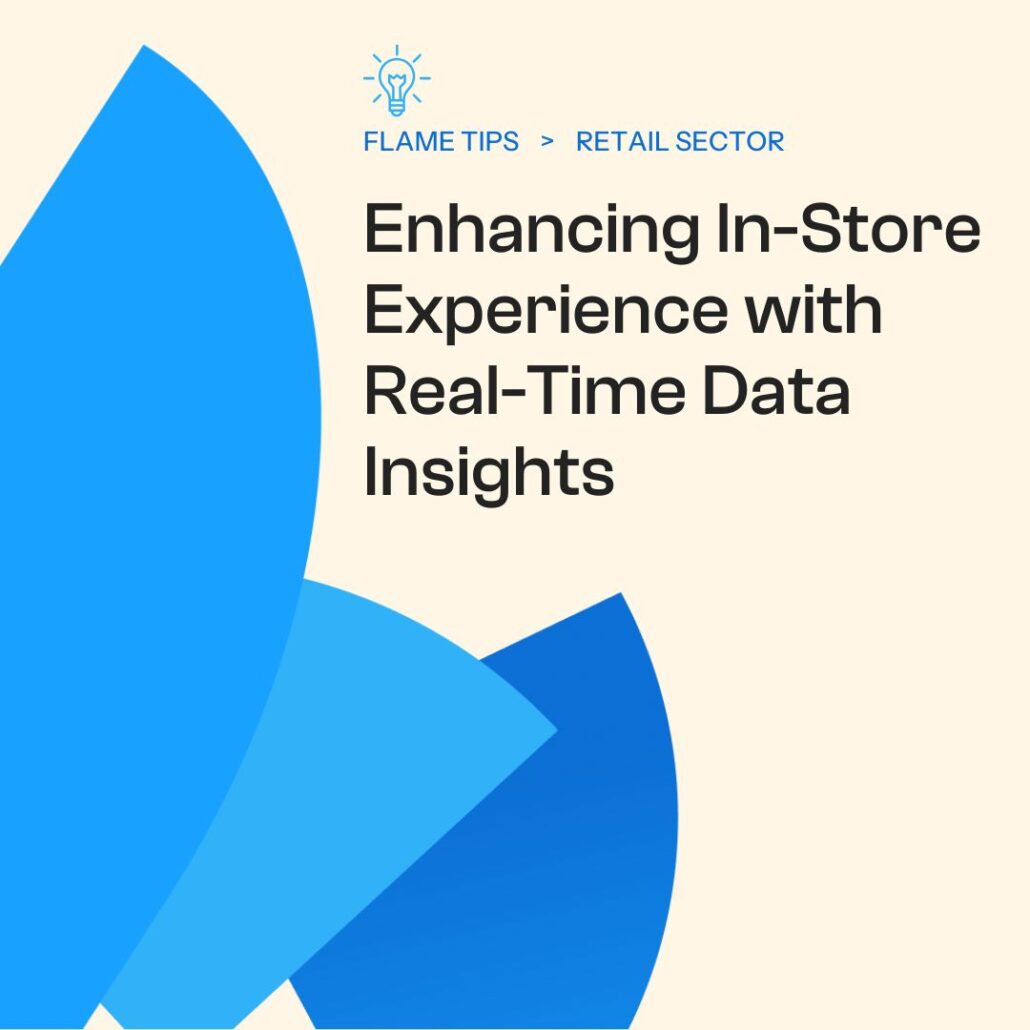 FLAME TIPS > RETAIL SECTOR

Enhancing In-Store Experience with Real-Time Data Insights